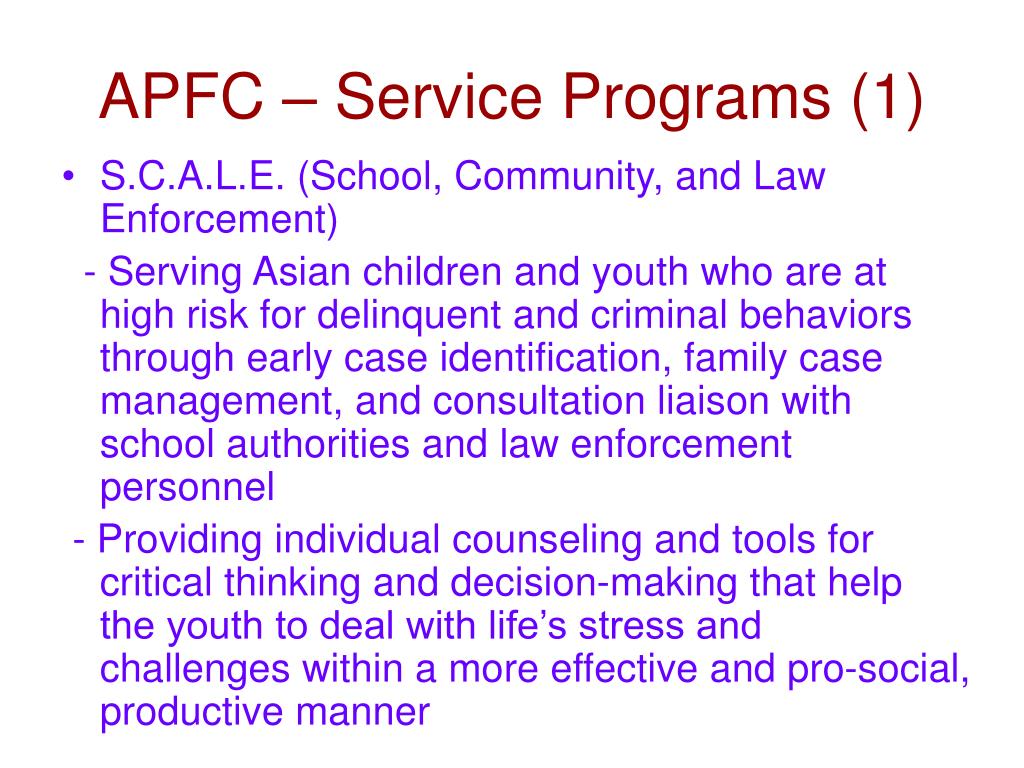 APFC – Service Programs (1)

• S.C.A.L.E. (School, Community, and Law Enforcement)

- Serving Asian children and youth who are at high risk for delinquent and criminal behaviors through early case identification, family case management, and consultation liaison with school authorities and law enforcement personnel

- Providing individual counseling and tools for critical thinking and decision-making that help the youth to deal with life's stress and challenges within a more effective and pro-social, productive manner